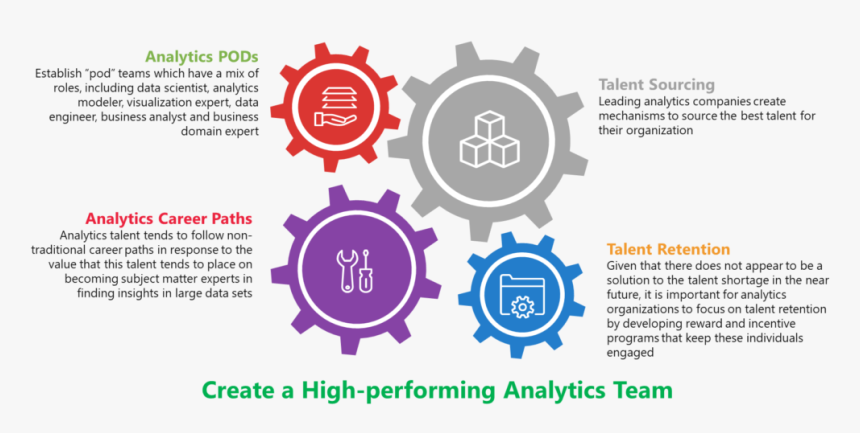 Analytics PODs
Establish "pod" teams which have a mix of roles, including data scientist, analytics modeler, visualization expert, data engineer, business analyst and business domain expert

Talent Sourcing
Leading analytics companies create mechanisms to source the best talent for their organization

Analytics Career Paths
Analytics talent tends to follow non-traditional career paths in response to the value that this talent tends to place on becoming subject matter experts in finding insights in large data sets

Talent Retention
Given that there does not appear to be a solution to the talent shortage in the near future, it is important for analytics organizations to focus on talent retention by developing reward and incentive programs that keep these individuals engaged

Create a High-performing Analytics Team